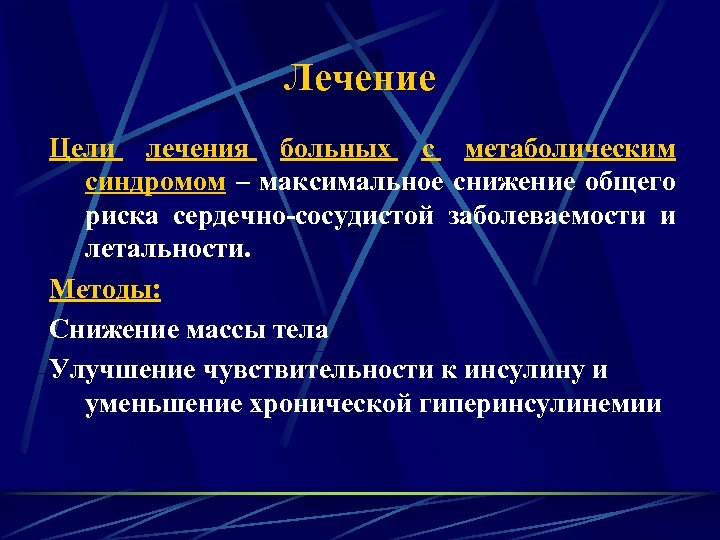 Лечение

Цели лечения больных с метаболическим синдромом – максимальное снижение общего риска сердечно-сосудистой заболеваемости и летальности.

Методы:

Снижение массы тела

Улучшение чувствительности к инсулину и уменьшение хронической гиперинсулинемии